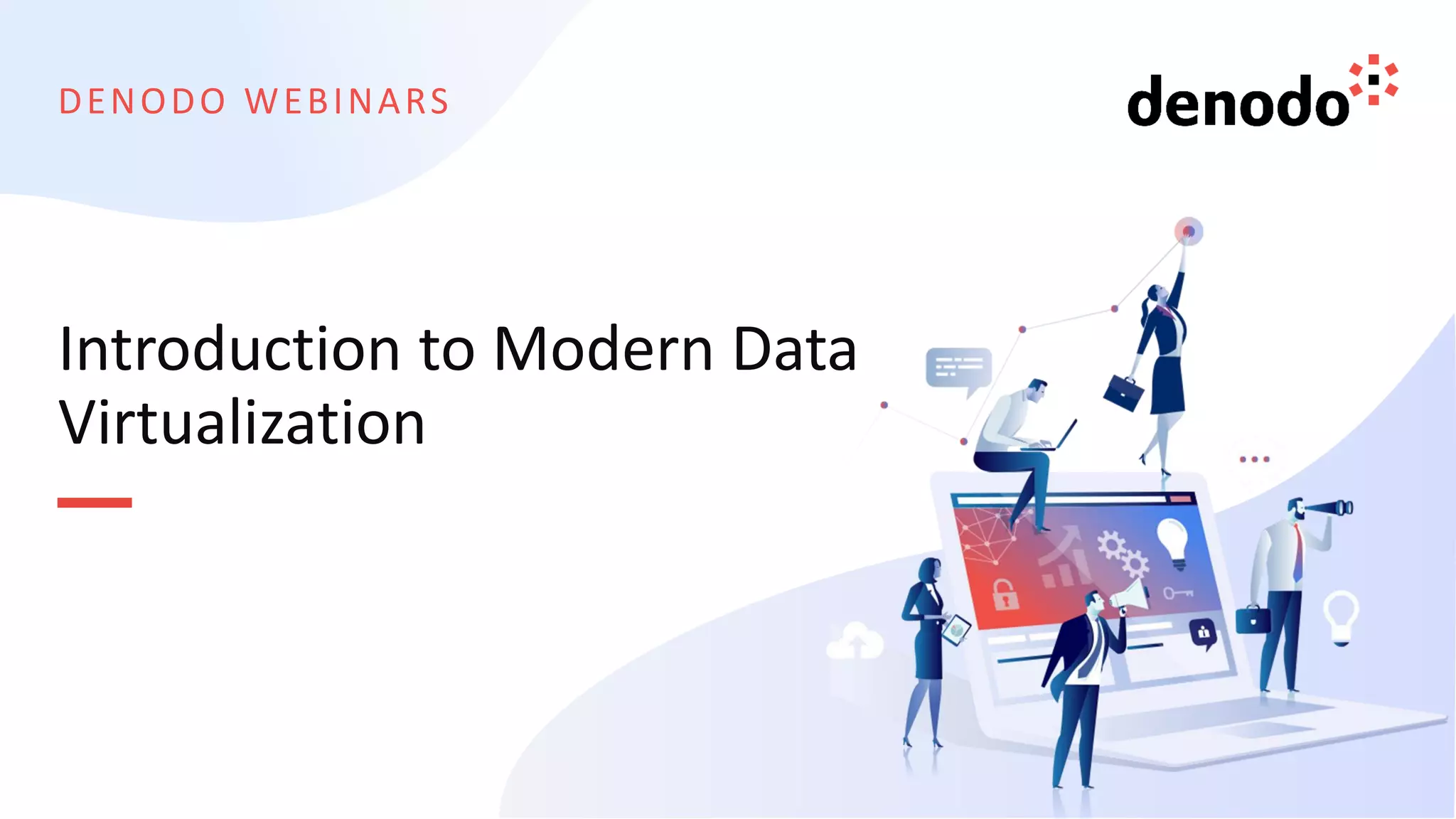 DENODO WEBINARS

denodo

Introduction to Modern Data Virtualization